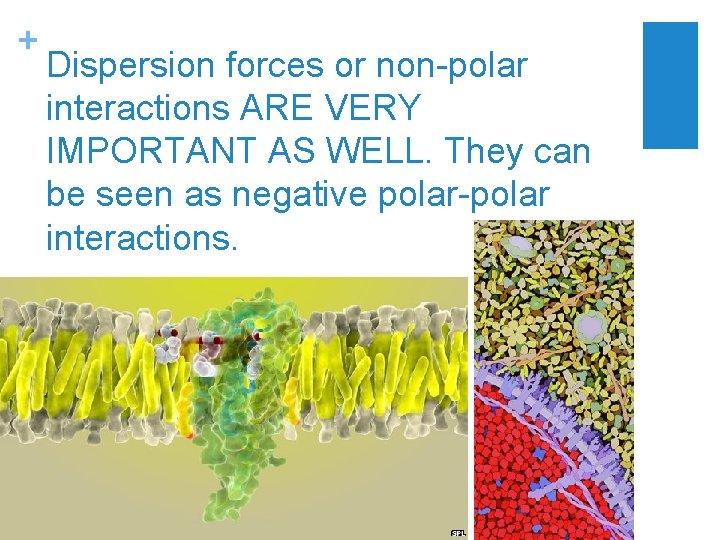 +

Dispersion forces or non-polar interactions ARE VERY IMPORTANT AS WELL. They can be seen as negative polar-polar interactions.

SPL